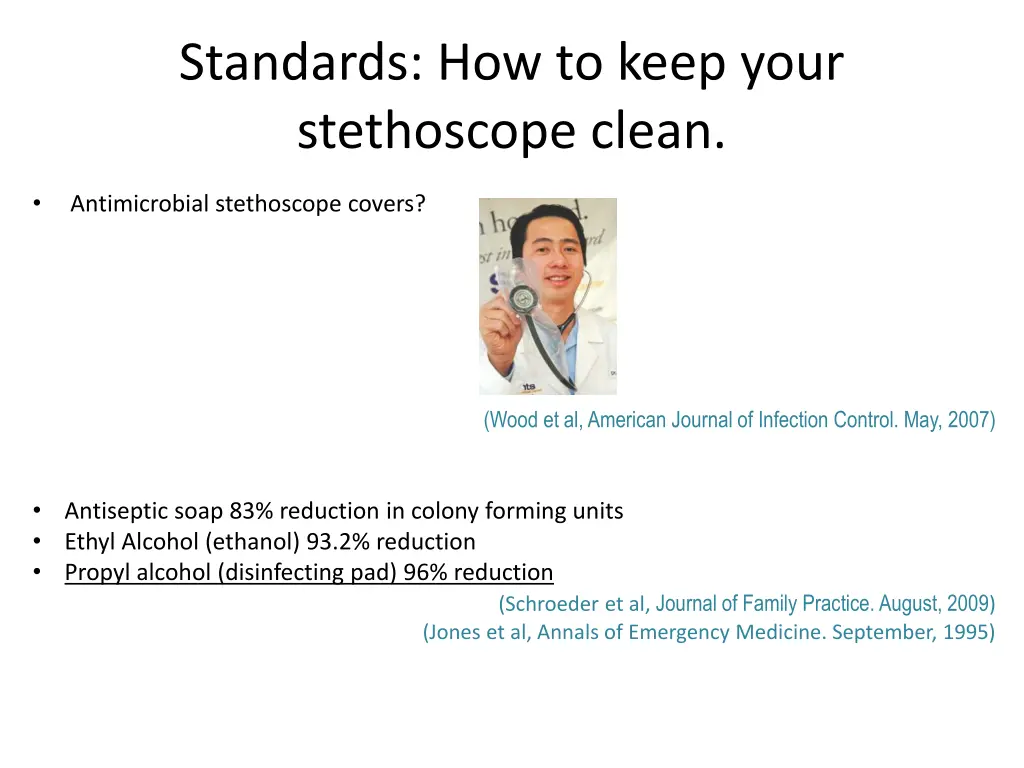 Standards: How to keep your stethoscope clean.

• Antimicrobial stethoscope covers?

(Wood et al, American Journal of Infection Control. May, 2007)

• Antiseptic soap 83% reduction in colony forming units
• Ethyl Alcohol (ethanol) 93.2% reduction
• Propyl alcohol (disinfecting pad) 96% reduction

(Schroeder et al, Journal of Family Practice. August, 2009)
(Jones et al, Annals of Emergency Medicine. September, 1995)